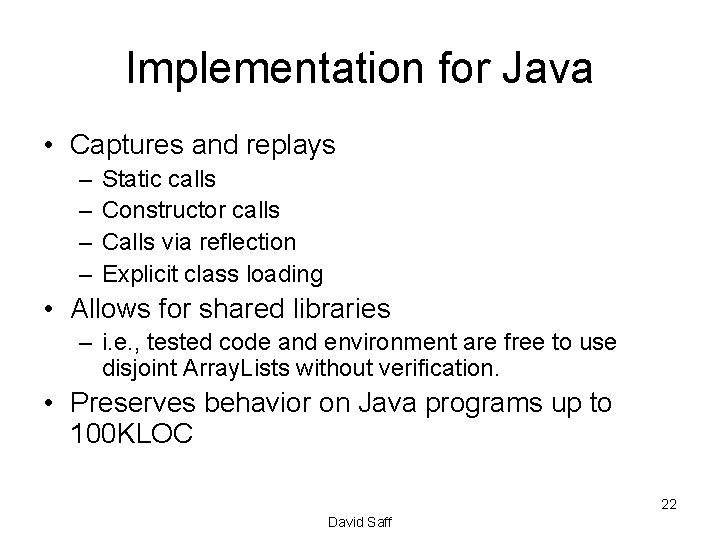 Implementation for Java

• Captures and replays
– Static calls
– Constructor calls
– Calls via reflection
– Explicit class loading

• Allows for shared libraries
– i.e., tested code and environment are free to use disjoint ArrayLists without verification.

• Preserves behavior on Java programs up to 100KLOC

22

David Saff